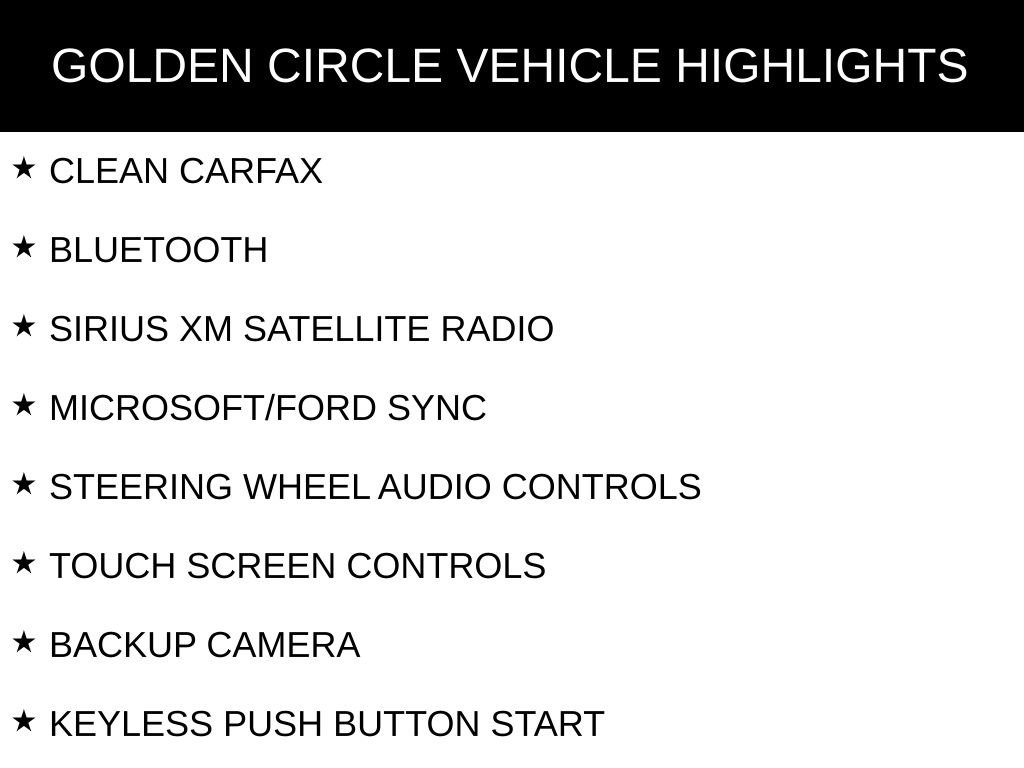 GOLDEN CIRCLE VEHICLE HIGHLIGHTS

★ CLEAN CARFAX

★ BLUETOOTH

★ SIRIUS XM SATELLITE RADIO

★ MICROSOFT/FORD SYNC

★ STEERING WHEEL AUDIO CONTROLS

★ TOUCH SCREEN CONTROLS

★ BACKUP CAMERA

★ KEYLESS PUSH BUTTON START